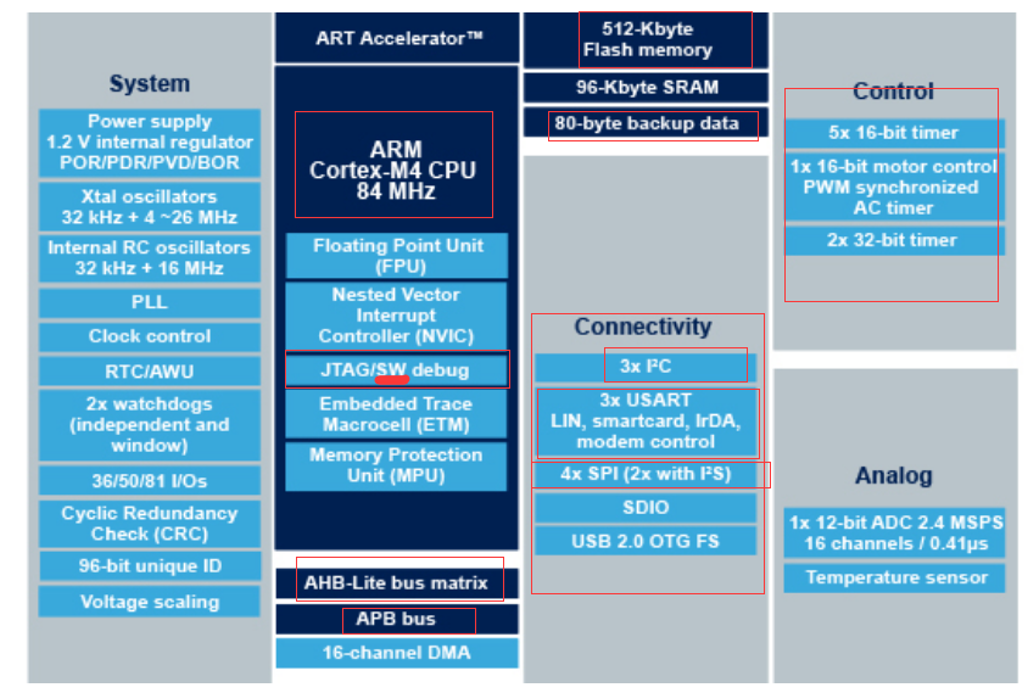 System

Power supply
1.2 V internal regulator
POR/PDR/PVD/BOR

Xtal oscillators
32 kHz + 4 ~26 MHz

Internal RC oscillators
32 kHz + 16 MHz

PLL

Clock control

RTC/AWU

2x watchdogs
(independent and window)

36/50/81 I/Os

Cyclic Redundancy Check (CRC)

96-bit unique ID

Voltage scaling

ART Accelerator™

ARM
Cortex-M4 CPU
84 MHz

Floating Point Unit (FPU)

Nested Vector Interrupt Controller (NVIC)

JTAG/SW debug

Embedded Trace Macrocell (ETM)

Memory Protection Unit (MPU)

AHB-Lite bus matrix

APB bus

16-channel DMA

512-Kbyte
Flash memory

96-Kbyte SRAM

80-byte backup data

Connectivity

3x I²C

3x USART
LIN, smartcard, IrDA, modem control

4x SPI (2x with I²S)

SDIO

USB 2.0 OTG FS

Control

5x 16-bit timer

1x 16-bit motor control PWM synchronized AC timer

2x 32-bit timer

Analog

1x 12-bit ADC 2.4 MSPS
16 channels / 0.41μs

Temperature sensor